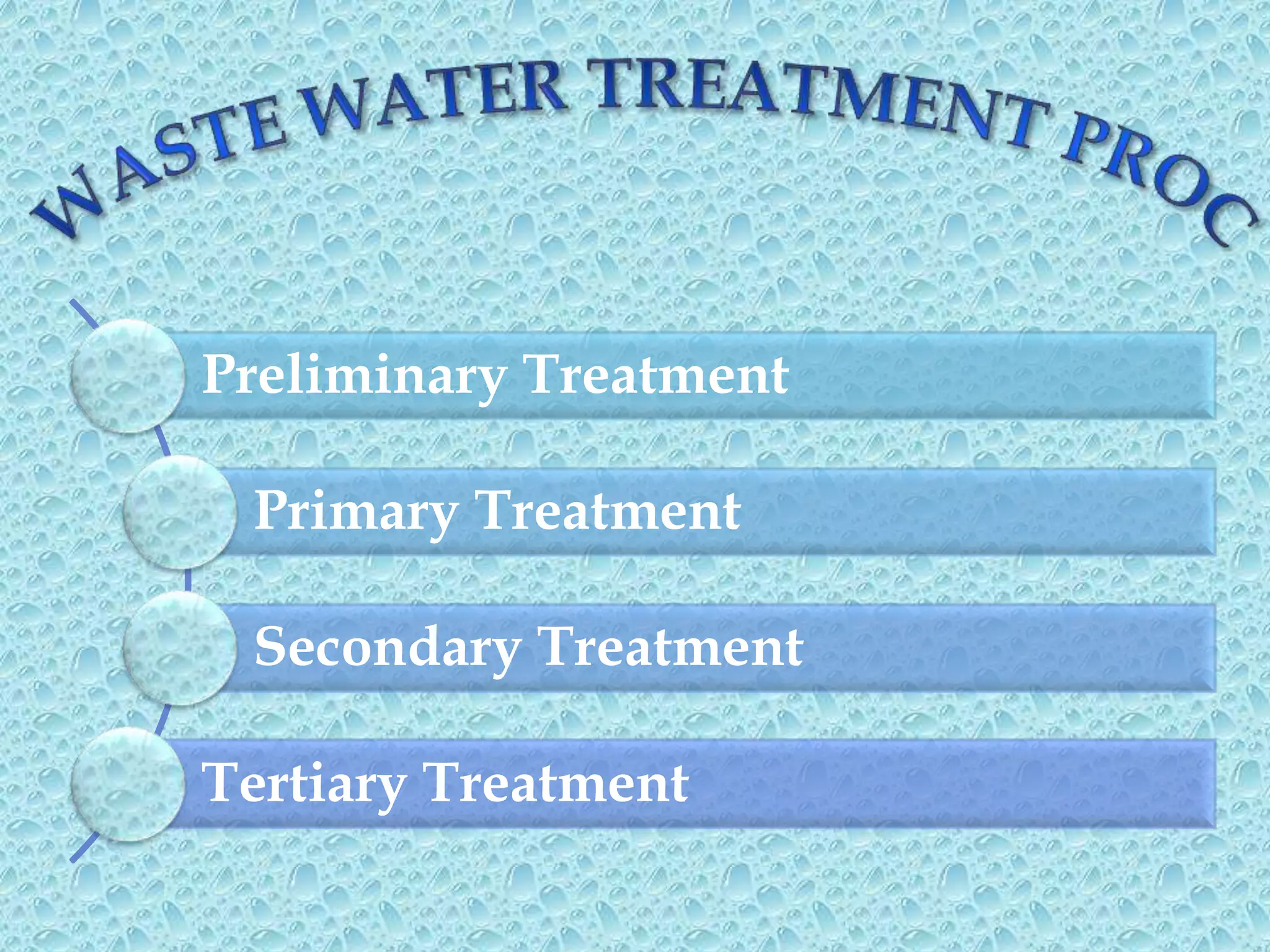 WASTE WATER TREATMENT PROC

Preliminary Treatment

Primary Treatment

Secondary Treatment

Tertiary Treatment